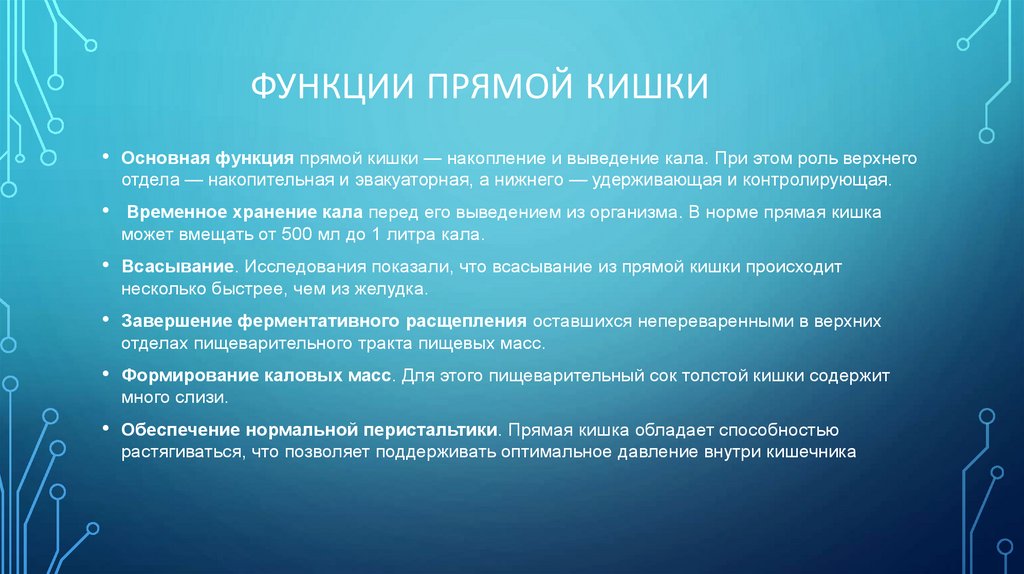 ФУНКЦИИ ПРЯМОЙ КИШКИ

• Основная функция прямой кишки — накопление и выведение кала. При этом роль верхнего отдела — накопительная и эвакуаторная, а нижнего — удерживающая и контролирующая.

• Временное хранение кала перед его выведением из организма. В норме прямая кишка может вмещать от 500 мл до 1 литра кала.

• Всасывание. Исследования показали, что всасывание из прямой кишки происходит несколько быстрее, чем из желудка.

• Завершение ферментативного расщепления оставшихся непереваренными в верхних отделах пищеварительного тракта пищевых масс.

• Формирование каловых масс. Для этого пищеварительный сок толстой кишки содержит много слизи.

• Обеспечение нормальной перистальтики. Прямая кишка обладает способностью растягиваться, что позволяет поддерживать оптимальное давление внутри кишечника